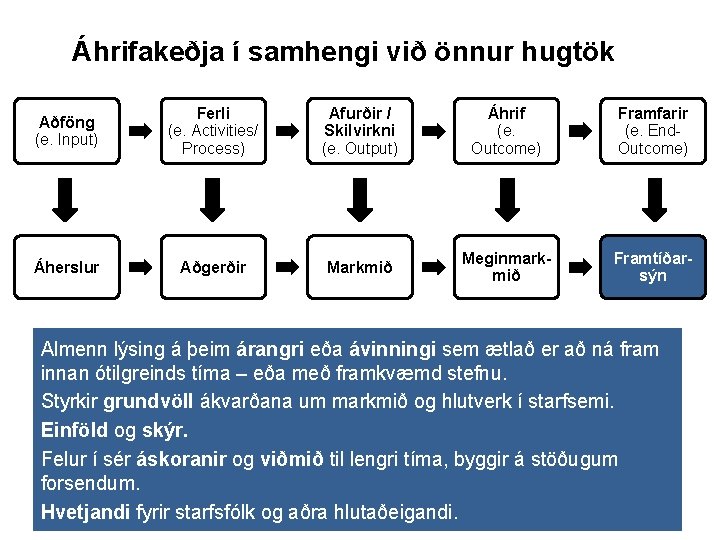 Áhrifakeðja í samhengi við önnur hugtök

Aðföng (e. Input)

Ferli (e. Activities/ Process)

Afurðir / Skilvirkni (e. Output)

Áhrif (e. Outcome)

Framfarir (e. End-Outcome)

Áherslur

Aðgerðir

Markmið

Meginmarkmið

Framtíðarsýn

Almenn lýsing á þeim árangri eða ávinningi sem ætlað er að ná fram innan ótilgreinds tíma – eða með framkvæmd stefnu.

Styrkir grundvöll ákvarðana um markmið og hlutverk í starfsemi.

Einföld og skýr.

Felur í sér áskoranir og viðmið til lengri tíma, byggir á stöðugum forsendum.

Hvetjandi fyrir starfsfólk og aðra hlutaðeigandi.